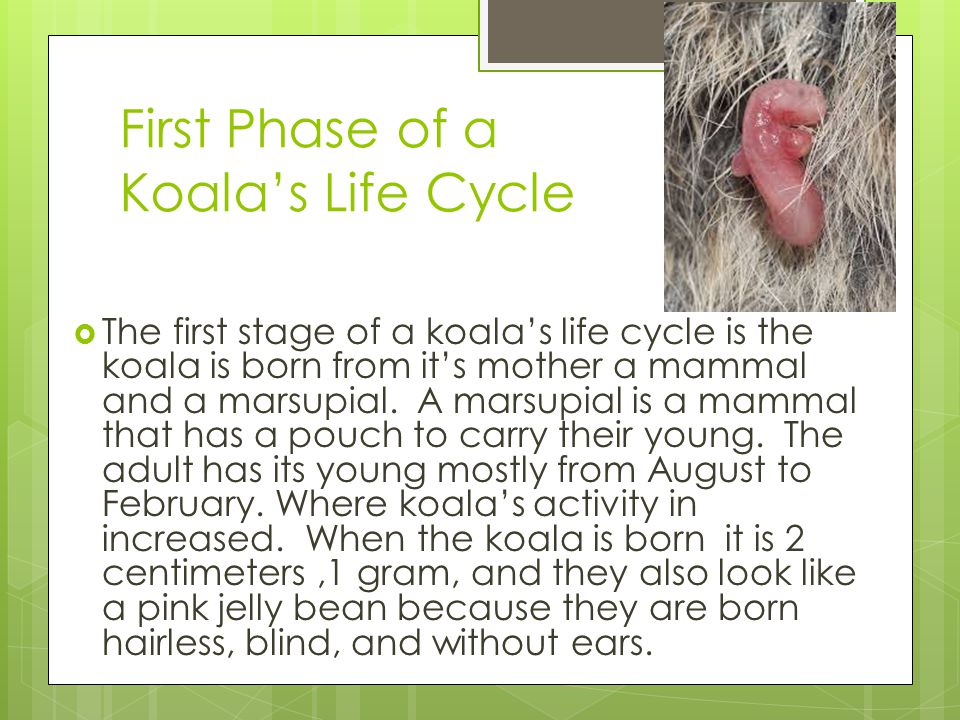 First Phase of a Koala’s Life Cycle

The first stage of a koala’s life cycle is the koala is born from it’s mother a mammal and a marsupial. A marsupial is a mammal that has a pouch to carry their young. The adult has its young mostly from August to February. Where koala’s activity in increased. When the koala is born it is 2 centimeters ,1 gram, and they also look like a pink jelly bean because they are born hairless, blind, and without ears.